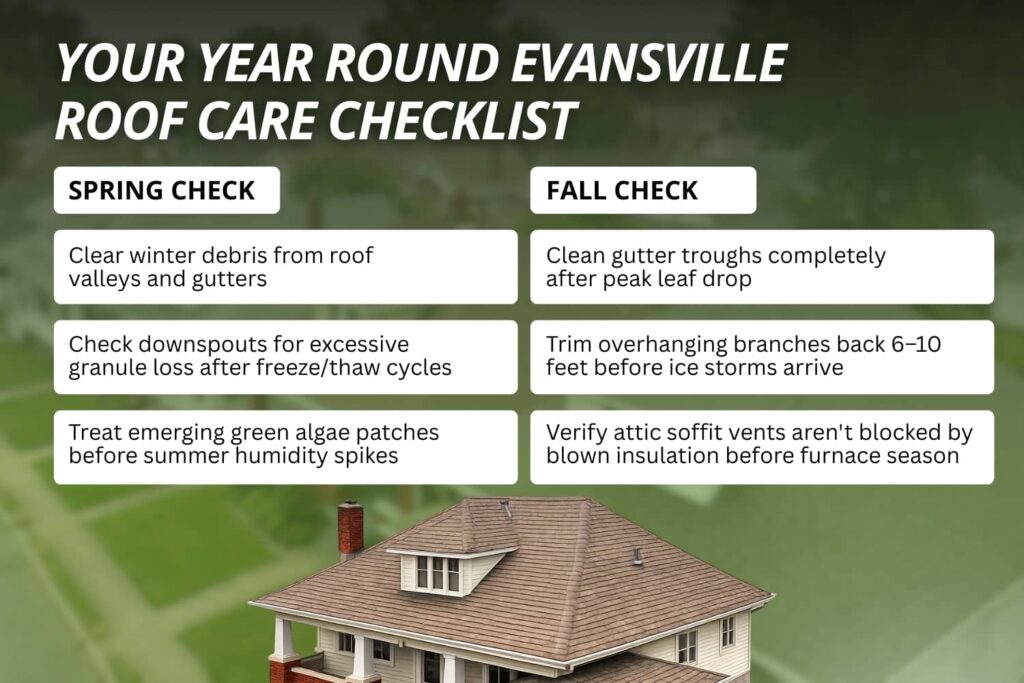 YOUR YEAR ROUND EVANSVILLE ROOF CARE CHECKLIST

SPRING CHECK

Clear winter debris from roof valleys and gutters

Check downspouts for excessive granule loss after freeze/thaw cycles

Treat emerging green algae patches before summer humidity spikes

FALL CHECK

Clean gutter troughs completely after peak leaf drop

Trim overhanging branches back 6–10 feet before ice storms arrive

Verify attic soffit vents aren't blocked by blown insulation before furnace season